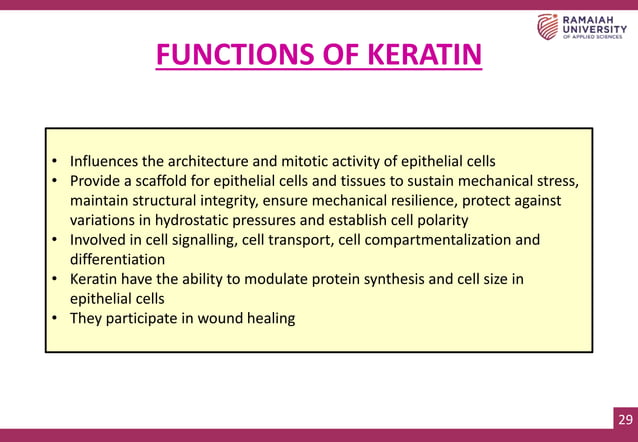 RAMAIAH
UNIVERSITY
OF APPLIED SCIENCES

FUNCTIONS OF KERATIN

• Influences the architecture and mitotic activity of epithelial cells
• Provide a scaffold for epithelial cells and tissues to sustain mechanical stress, maintain structural integrity, ensure mechanical resilience, protect against variations in hydrostatic pressures and establish cell polarity
• Involved in cell signalling, cell transport, cell compartmentalization and differentiation
• Keratin have the ability to modulate protein synthesis and cell size in epithelial cells
• They participate in wound healing

29